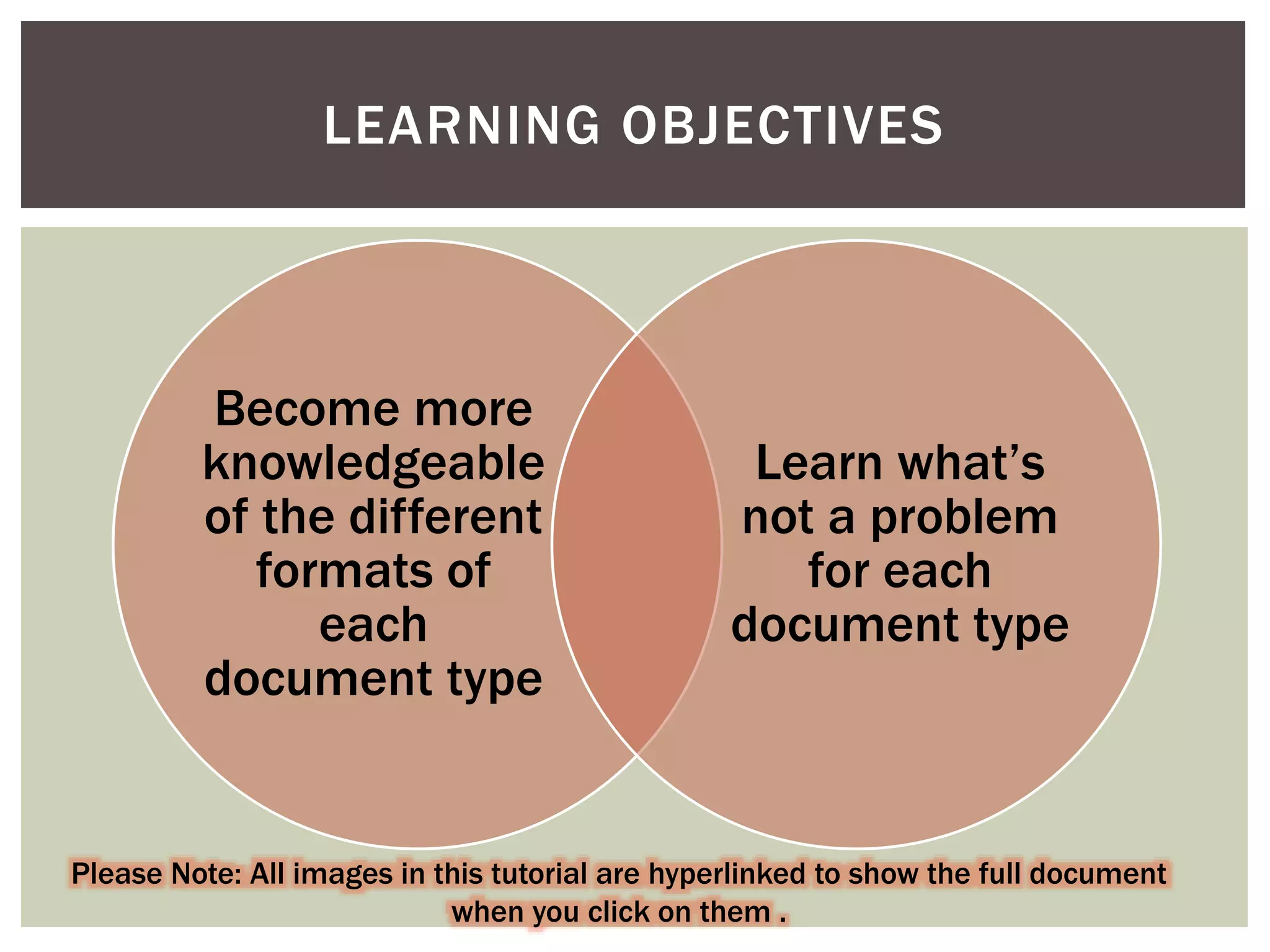 LEARNING OBJECTIVES

Become more knowledgeable of the different formats of each document type

Learn what's not a problem for each document type

Please Note: All images in this tutorial are hyperlinked to show the full document when you click on them .